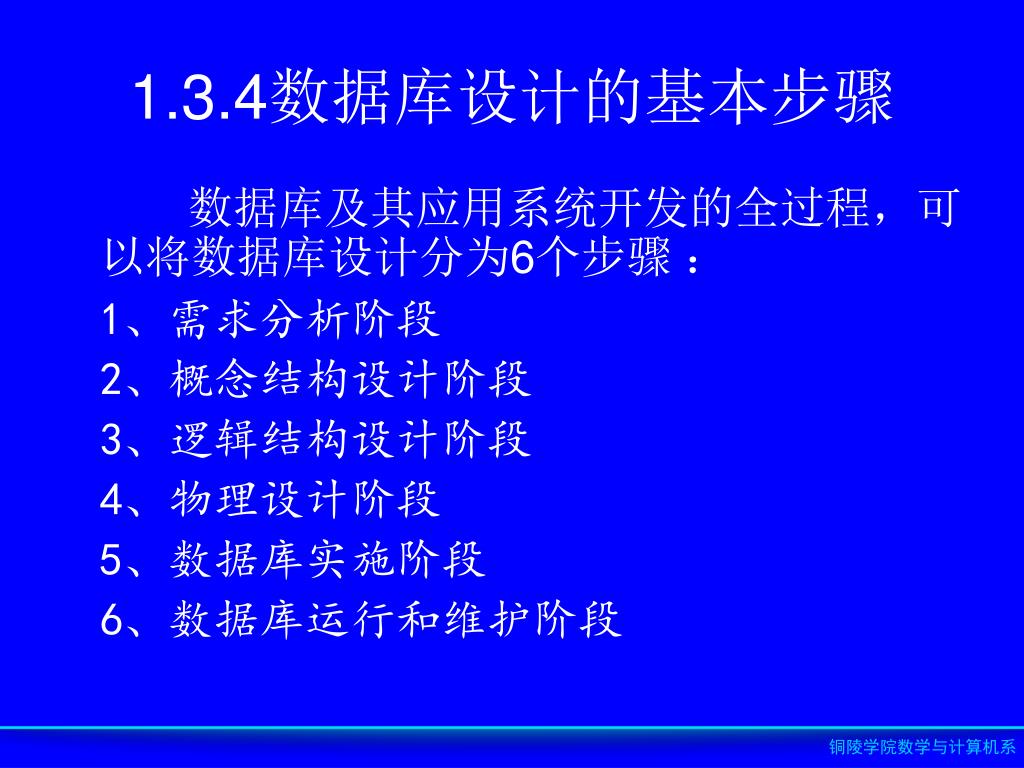 1.3.4数据库设计的基本步骤

数据库及其应用系统开发的全过程，可以将数据库设计分为6个步骤：

1、需求分析阶段

2、概念结构设计阶段

3、逻辑结构设计阶段

4、物理设计阶段

5、数据库实施阶段

6、数据库运行和维护阶段

铜陵学院数学与计算机系